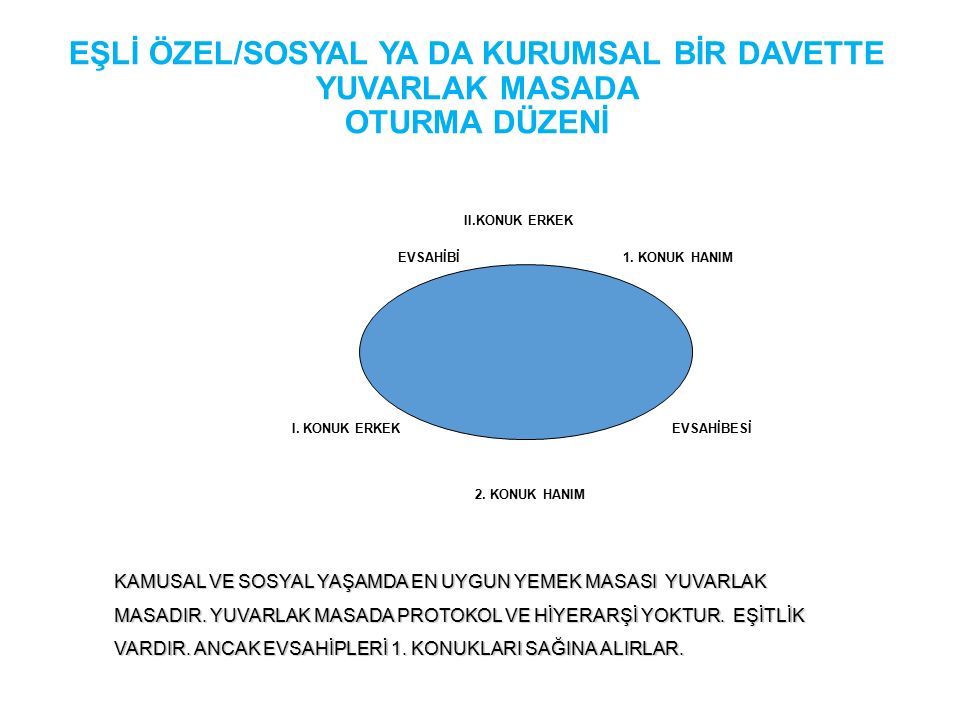 EŞLİ ÖZEL/SOSYAL YA DA KURUMSAL BİR DAVETTE YUVARLAK MASADA OTURMA DÜZENİ

II.KONUK ERKEK

EVSAHİBİ

1. KONUK HANIM

I. KONUK ERKEK

EVSAHİBESİ

2. KONUK HANIM

KAMUSAL VE SOSYAL YAŞAMDA EN UYGUN YEMEK MASASI YUVARLAK MASADIR. YUVARLAK MASADA PROTOKOL VE HİYERARŞİ YOKTUR. EŞİTLİK VARDIR. ANCAK EVSAHİPLERİ 1. KONUKLARI SAĞINA ALIRLAR.